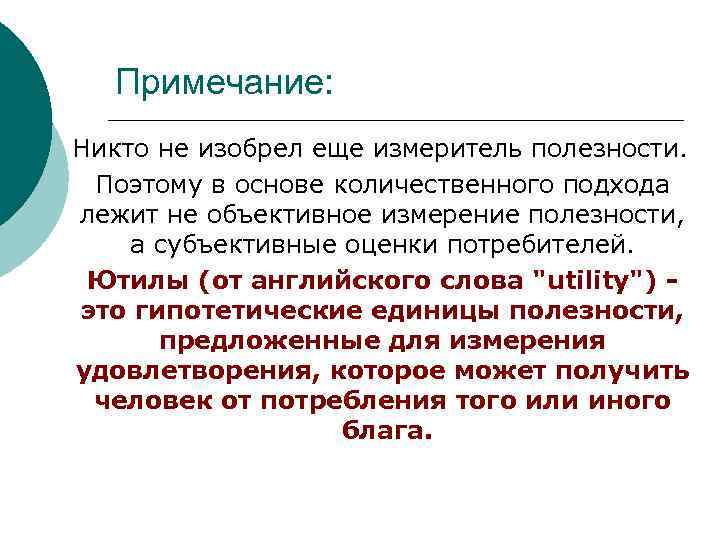 Примечание:

Никто не изобрел еще измеритель полезности.

Поэтому в основе количественного подхода лежит не объективное измерение полезности, а субъективные оценки потребителей.

Ютилы (от английского слова "utility") - это гипотетические единицы полезности, предложенные для измерения удовлетворения, которое может получить человек от потребления того или иного блага.